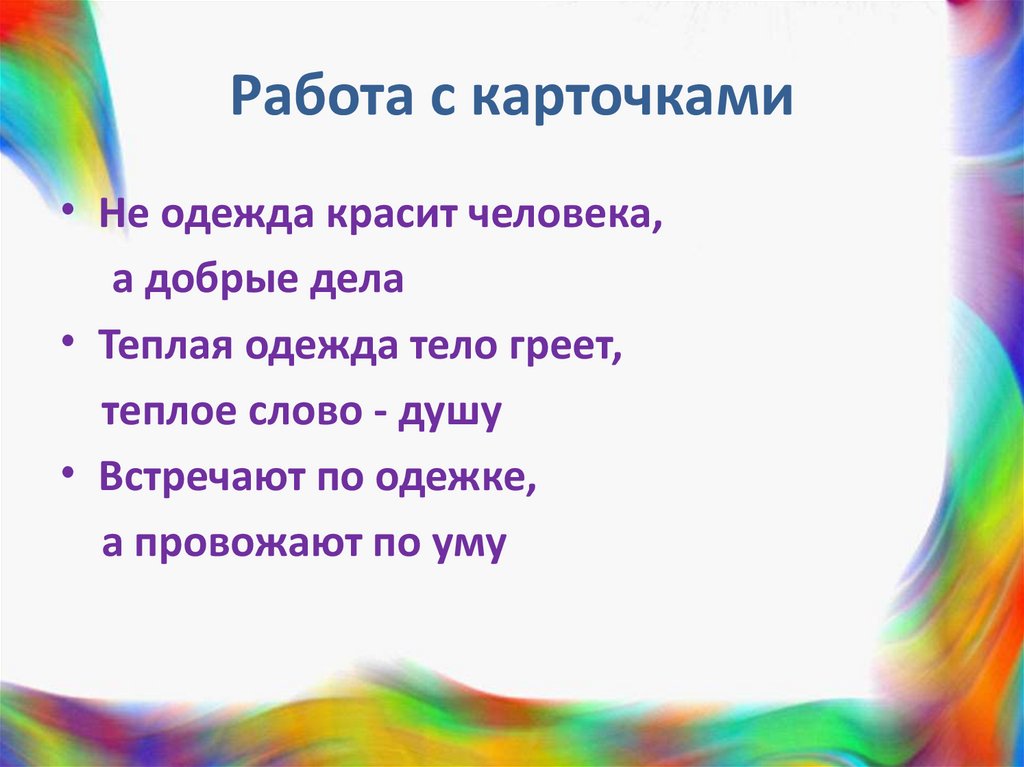 Работа с карточками

• Не одежда красит человека,
а добрые дела
• Теплая одежда тело греет,
теплое слово - душу
• Встречают по одежке,
а провожают по уму